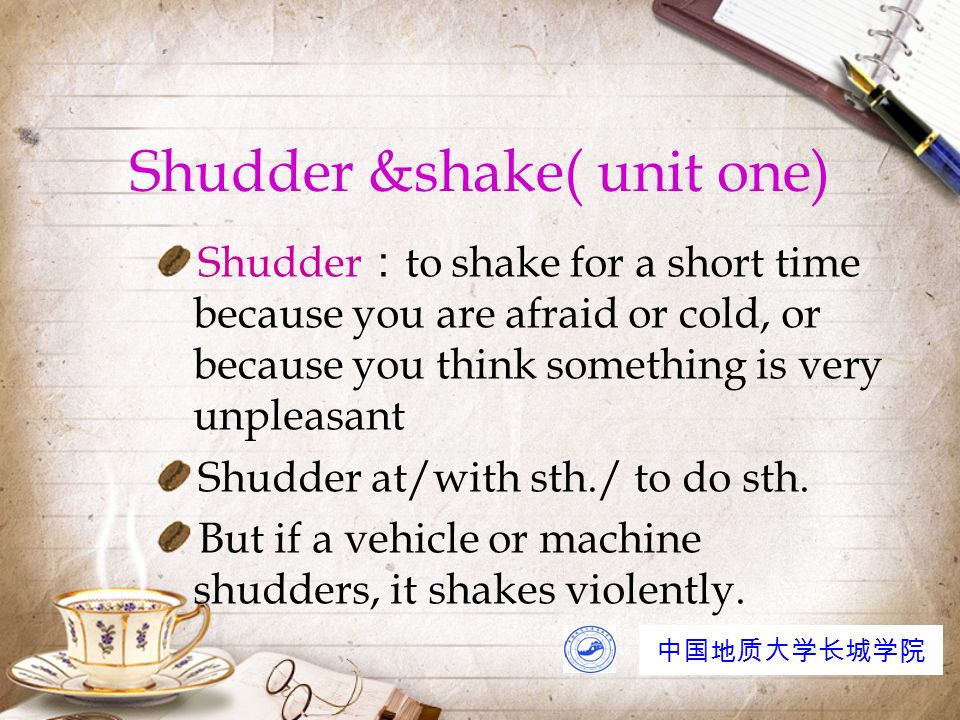 Shudder &shake( unit one)

Shudder：to shake for a short time because you are afraid or cold, or because you think something is very unpleasant

Shudder at/with sth./ to do sth.

But if a vehicle or machine shudders, it shakes violently.

中国地质大学长城学院